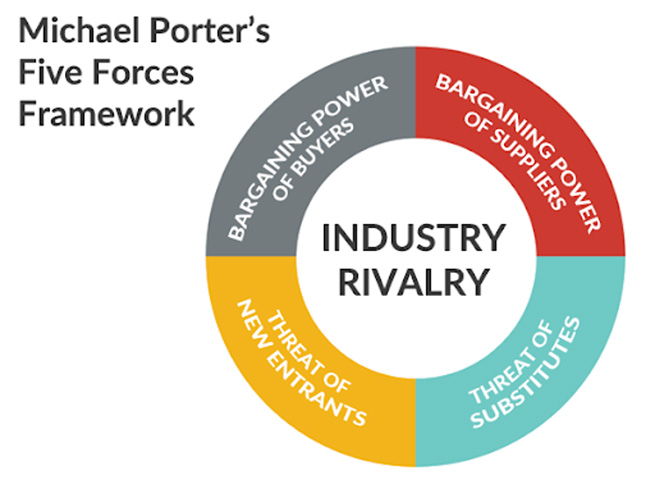 Michael Porter's Five Forces Framework

BARGAINING POWER OF BUYERS

BARGAINING POWER OF SUPPLIERS

INDUSTRY RIVALRY

THREAT OF NEW ENTRANTS

THREAT OF SUBSTITUTES